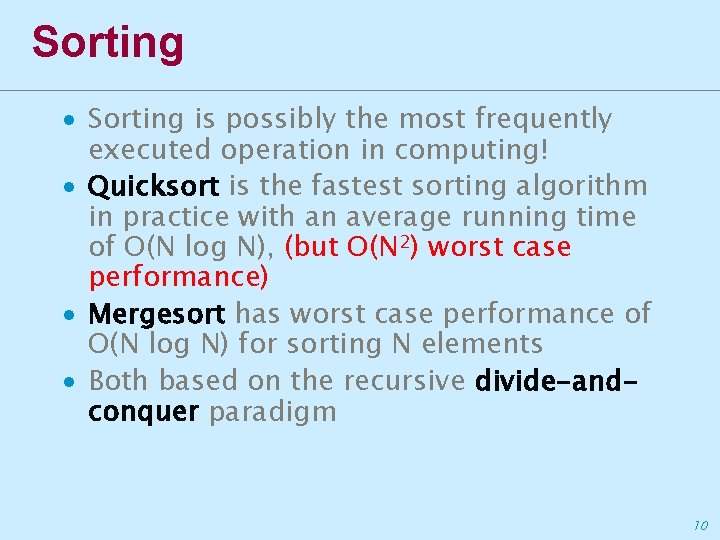 Sorting

• Sorting is possibly the most frequently executed operation in computing!
• Quicksort is the fastest sorting algorithm in practice with an average running time of O(N log N), (but O($N^2$) worst case performance)
• Mergesort has worst case performance of O(N log N) for sorting N elements
• Both based on the recursive divide-and-conquer paradigm

10